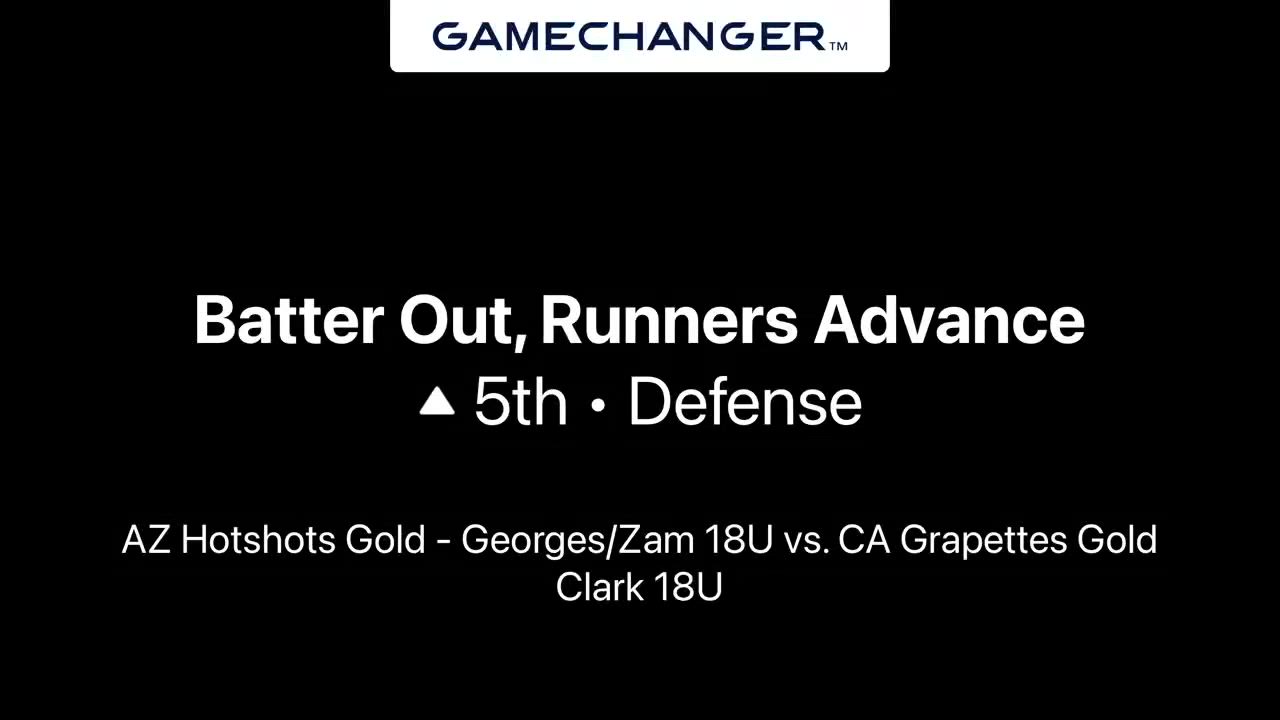 GAMECHANGER™

Batter Out, Runners Advance
▲ 5th • Defense

AZ Hotshots Gold - Georges/Zam 18U vs. CA Grapettes Gold Clark 18U